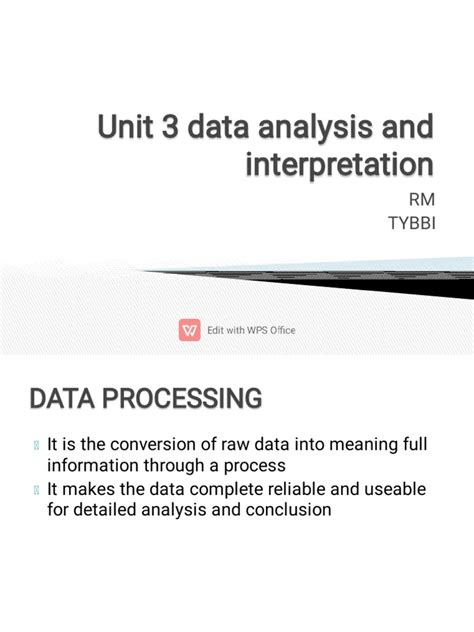 Unit 3 data analysis and interpretation

RM
TYBBI

Edit with WPS Office

DATA PROCESSING

It is the conversion of raw data into meaning full information through a process

It makes the data complete reliable and useable for detailed analysis and conclusion